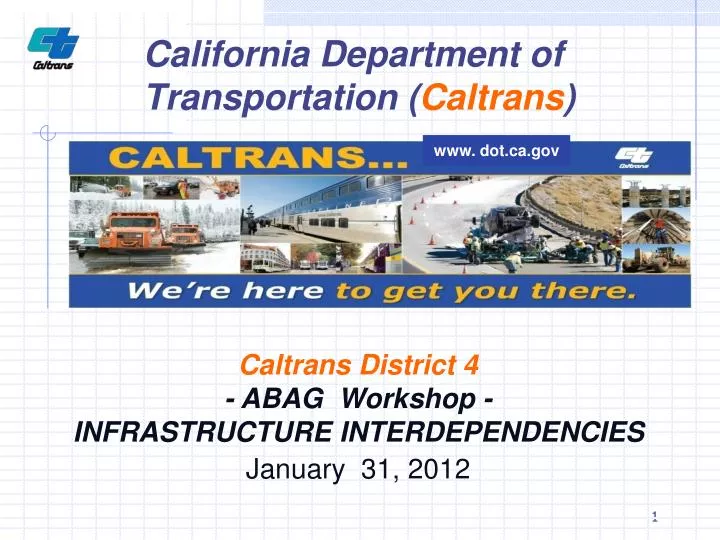 Caltrans

California Department of Transportation (Caltrans)

CALTRANS...

www. dot.ca.gov

Caltrans

We're here to get you there.

Caltrans District 4
- ABAG Workshop -
INFRASTRUCTURE INTERDEPENDENCIES
January 31, 2012

1